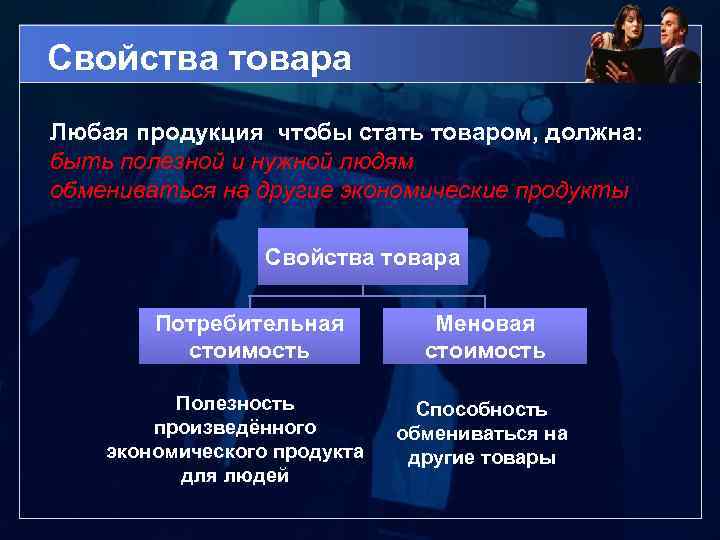 Свойства товара

Любая продукция чтобы стать товаром, должна:
быть полезной и нужной людям
обмениваться на другие экономические продукты

Свойства товара

Потребительная стоимость

Меновая стоимость

Полезность произведённого экономического продукта для людей

Способность обмениваться на другие товары